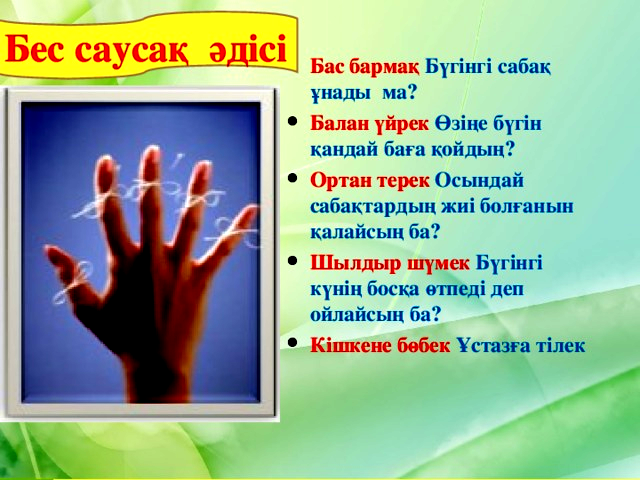 Бес саусақ әдісі

Бас бармақ Бүгінгі сабақ ұнады ма?

• Балан үйрек Өзіңе бүгін қандай баға қойдың?

• Ортан терек Осындай сабақтардың жиі болғанын қалайсың ба?

• Шылдыр шүмек Бүгінгі күнің босқа өтпеді деп ойлайсың ба?

• Кішкене бөбек Ұстазға тілек